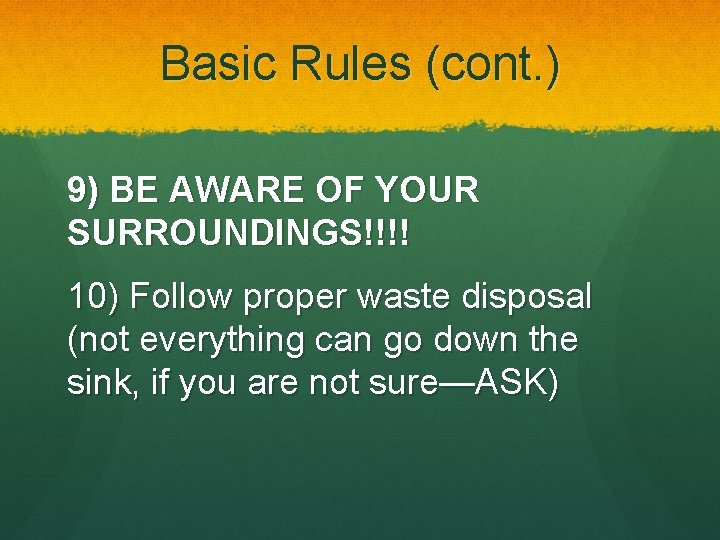 Basic Rules (cont.)

9) BE AWARE OF YOUR SURROUNDINGS!!!!

10) Follow proper waste disposal (not everything can go down the sink, if you are not sure—ASK)